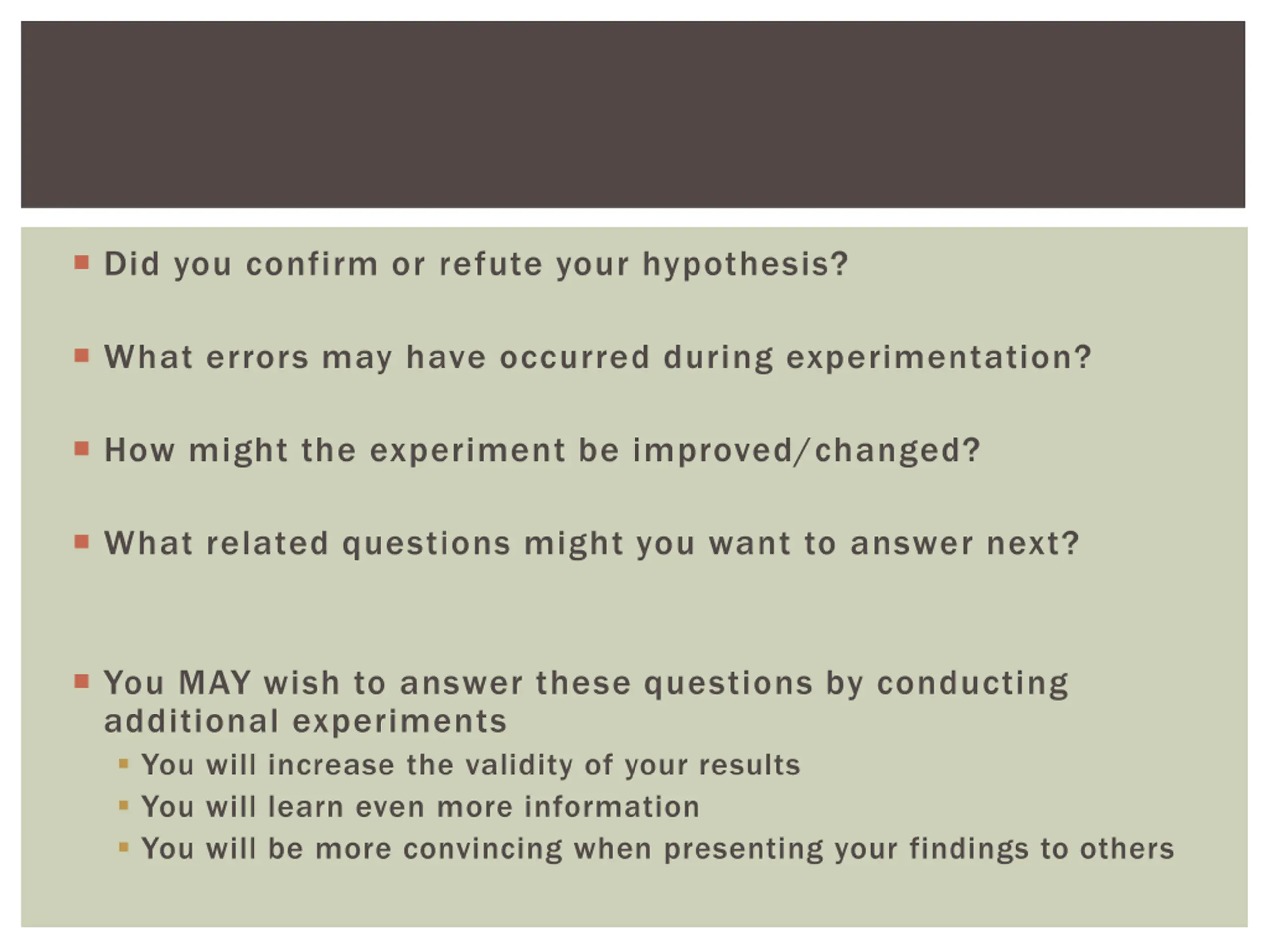 Did you confirm or refute your hypothesis?

What errors may have occurred during experimentation?

How might the experiment be improved/changed?

What related questions might you want to answer next?

You MAY wish to answer these questions by conducting additional experiments

You will increase the validity of your results

You will learn even more information

You will be more convincing when presenting your findings to others